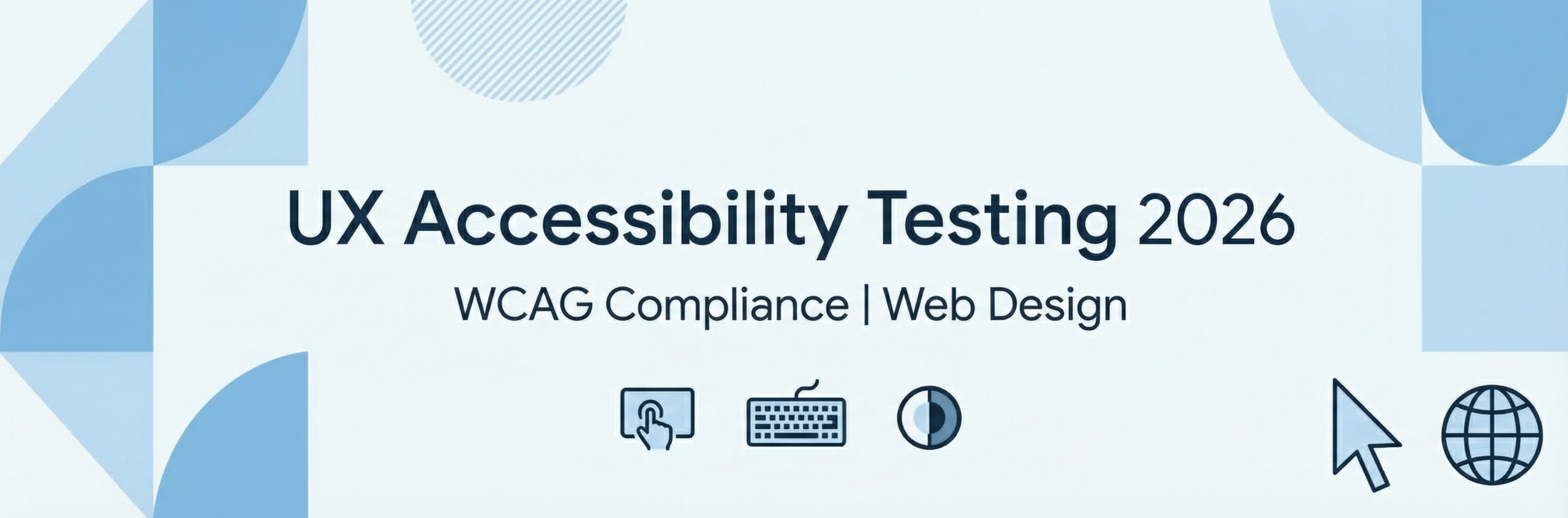 UX Accessibility Testing 2026

WCAG Compliance | Web Design